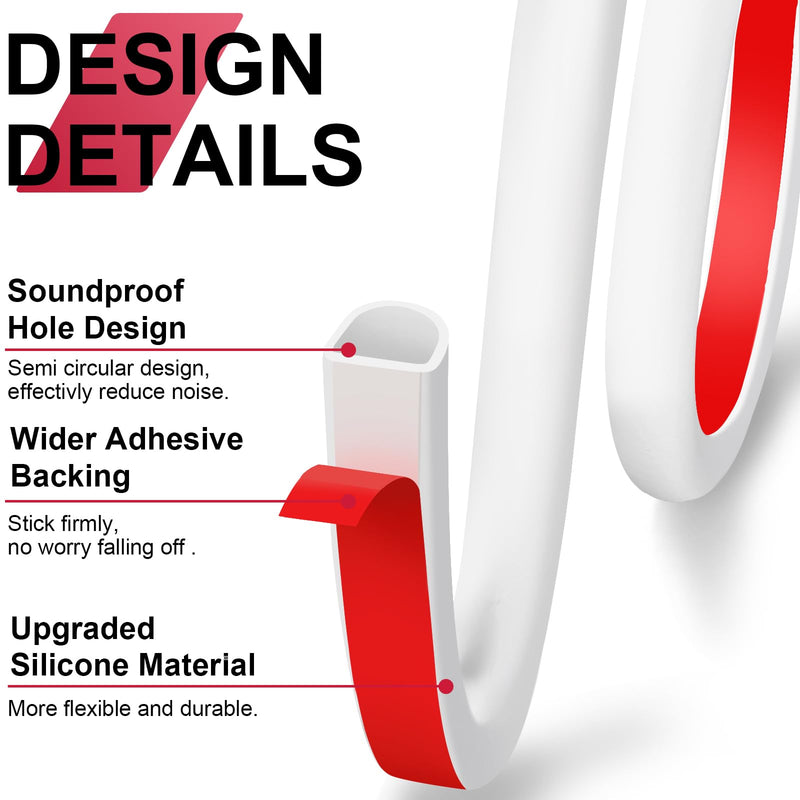 DESIGN DETAILS

Soundproof Hole Design

Semi circular design, effectivly reduce noise.

Wider Adhesive Backing

Stick firmly, no worry falling off .

Upgraded Silicone Material

More flexible and durable.